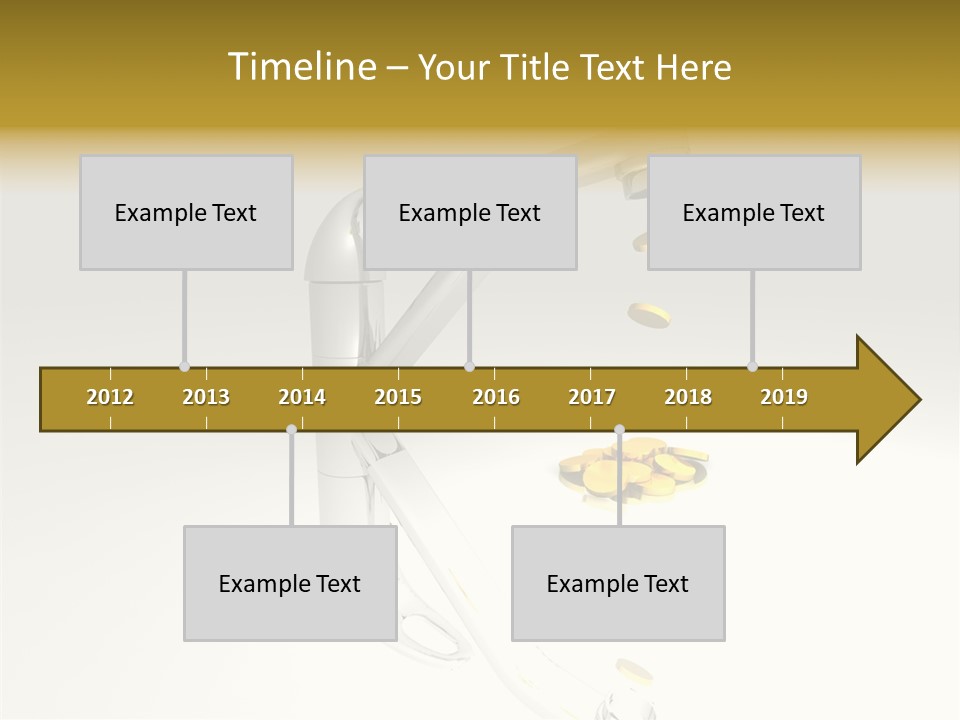 Timeline – Your Title Text Here

Example Text

Example Text

Example Text

2012 2013 2014 2015 2016 2017 2018 2019

Example Text

Example Text